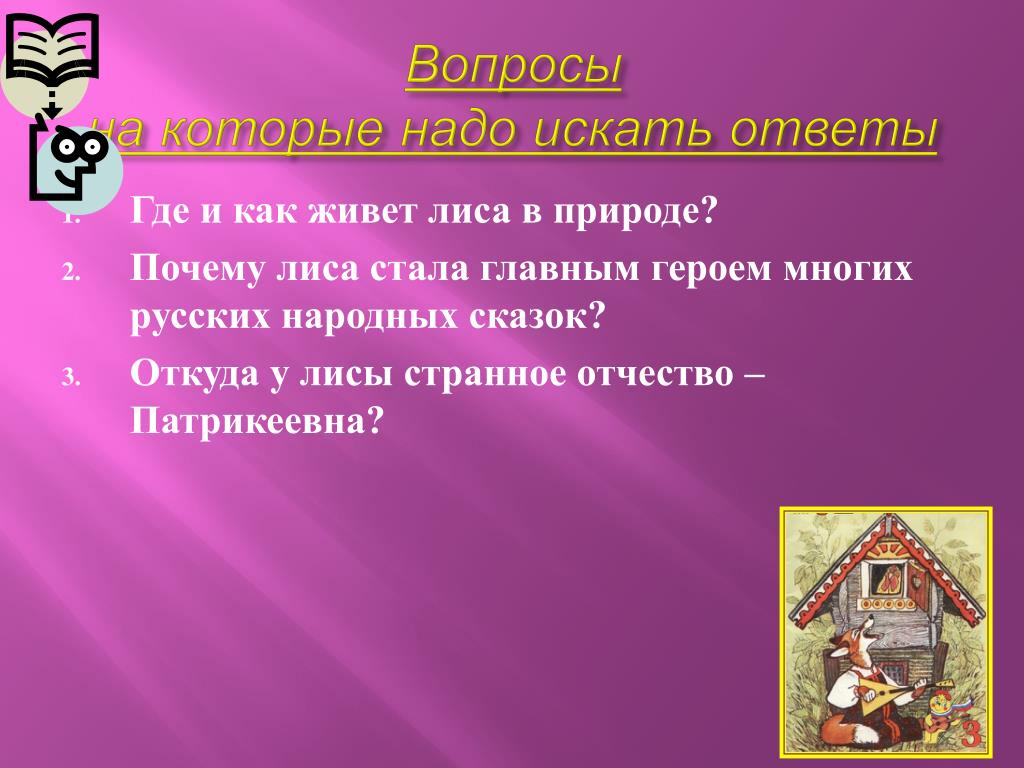 Вопросы
на которые надо искать ответы

1. Где и как живет лиса в природе?
2. Почему лиса стала главным героем многих русских народных сказок?
3. Откуда у лисы странное отчество – Патрикеевна?

3